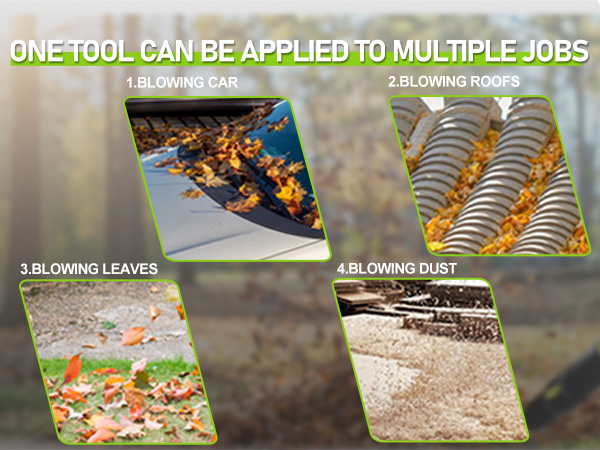 ONE TOOL CAN BE APPLIED TO MULTIPLE JOBS

1.BLOWING CAR

2.BLOWING ROOFS

3.BLOWING LEAVES

4.BLOWING DUST